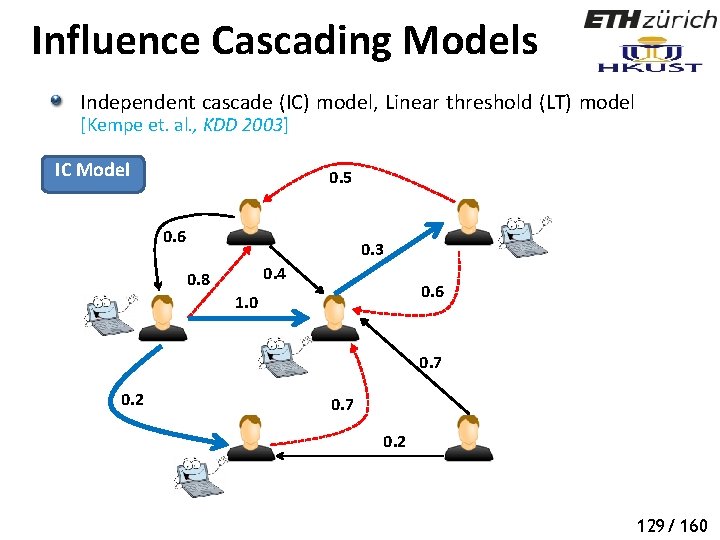 Influence Cascading Models

ETH zürich

HKUST

Independent cascade (IC) model, Linear threshold (LT) model [Kempe et. al., KDD 2003]

IC Model

0.5

0.6

0.3

0.8

0.4

1.0

0.6

0.7

0.2

0.7

0.2

129 / 160